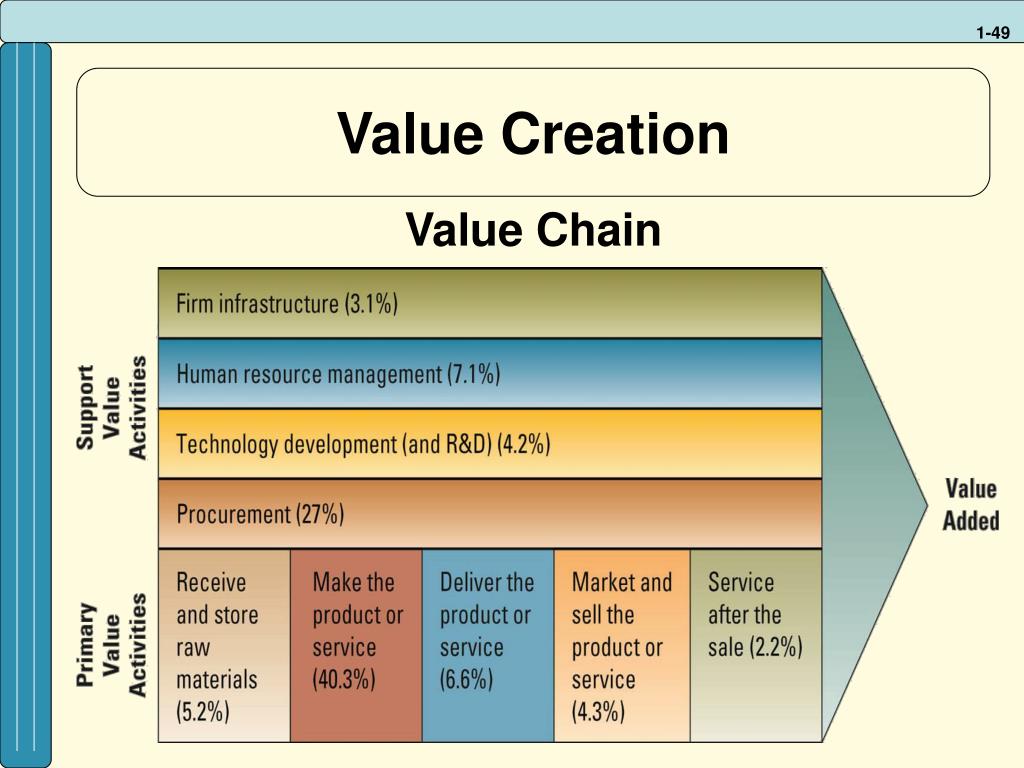 1-49

Value Creation

Value Chain

Support Value Activities

Firm infrastructure (3.1%)

Human resource management (7.1%)

Technology development (and R&D) (4.2%)

Procurement (27%)

Primary Value Activities

Receive and store raw materials (5.2%)

Make the product or service (40.3%)

Deliver the product or service (6.6%)

Market and sell the product or service (4.3%)

Service after the sale (2.2%)

Value Added